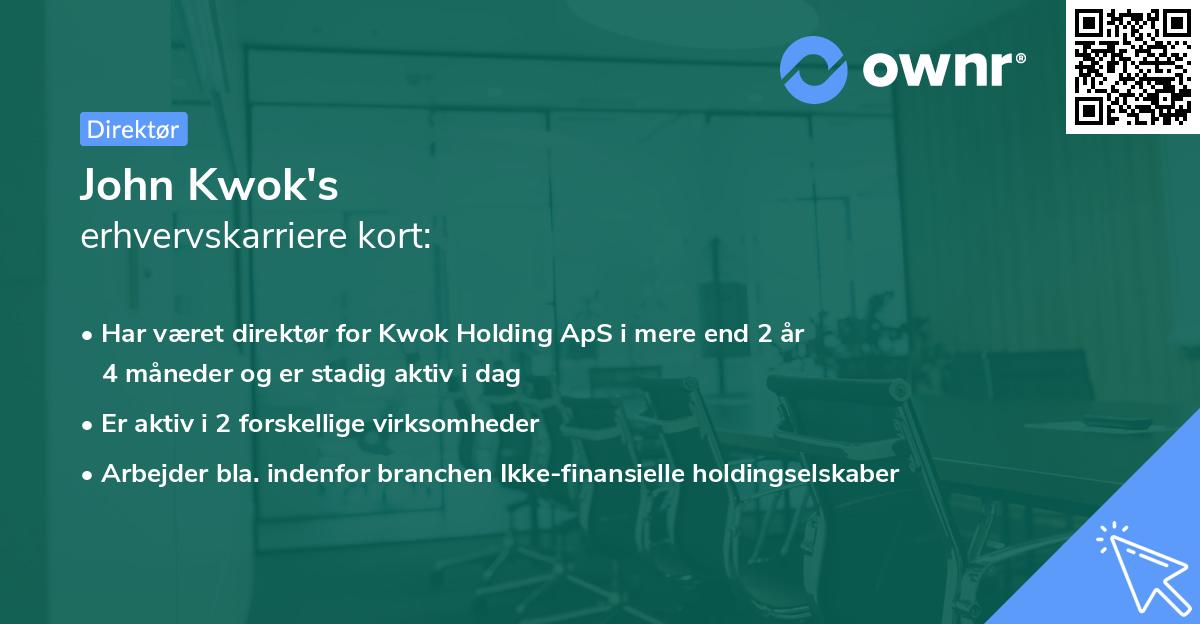 ownr®

Direktør

John Kwok's
erhvervskarriere kort:

• Har været direktør for Kwok Holding ApS i mere end 2 år 4 måneder og er stadig aktiv i dag

• Er aktiv i 2 forskellige virksomheder

• Arbejder bla. indenfor branchen Ikke-finansielle holdingselskaber